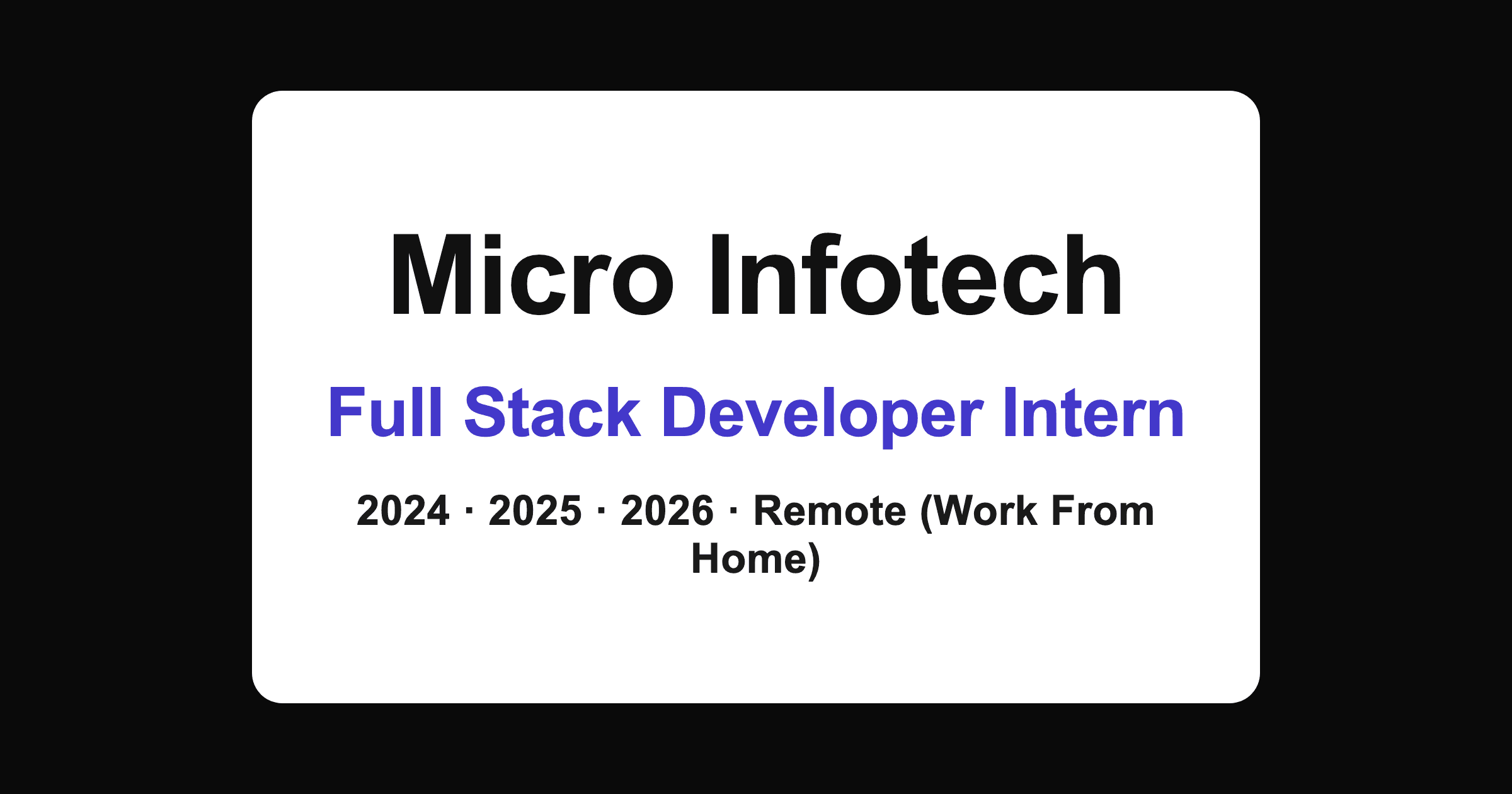 Micro Infotech

Full Stack Developer Intern

2024 · 2025 · 2026 · Remote (Work From Home)